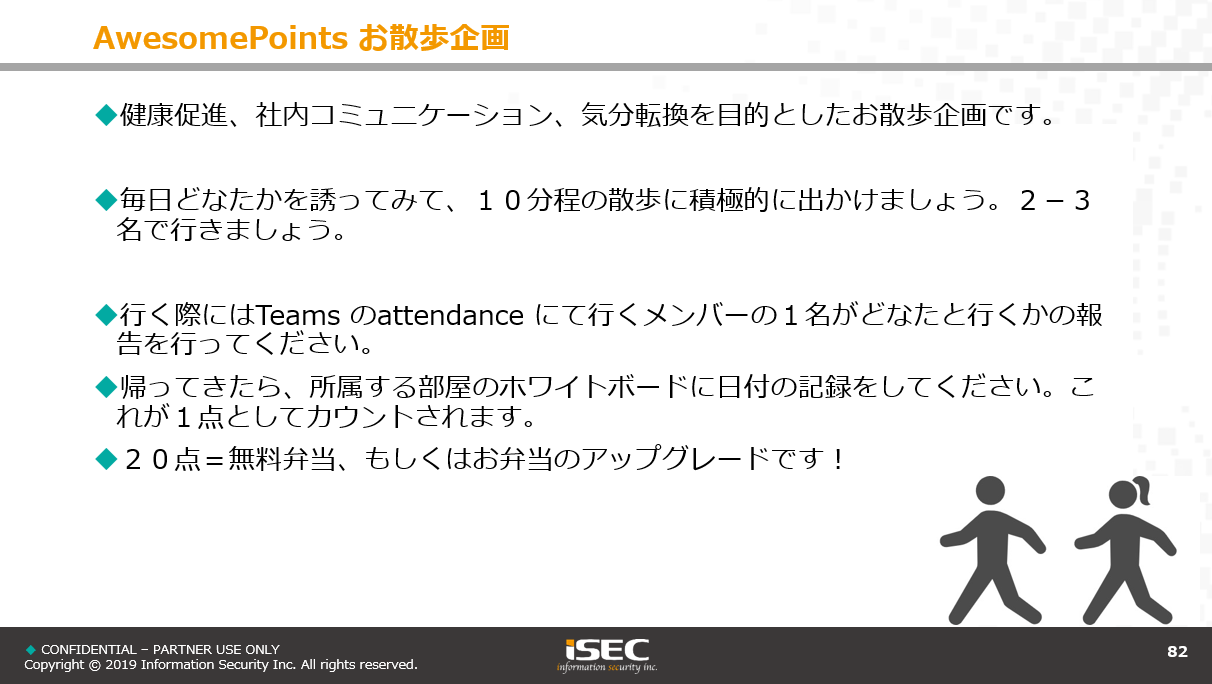 AwesomePoints お散歩企画

◆健康促進、社内コミュニケーション、気分転換を目的としたお散歩企画です。

◆毎日どなたかを誘ってみて、１０分程の散歩に積極的に出かけましょう。２－３名で行きましょう。

◆行く際にはTeams のattendance にて行くメンバーの１名がどなたと行くかの報告を行ってください。

◆帰ってきたら、所属する部屋のホワイトボードに日付の記録をしてください。これが１点としてカウントされます。

◆２０点＝無料弁当、もしくはお弁当のアップグレードです！

◆ CONFIDENTIAL – PARTNER USE ONLY
Copyright © 2019 Information Security Inc. All rights reserved.

iSEC
information security inc.

82